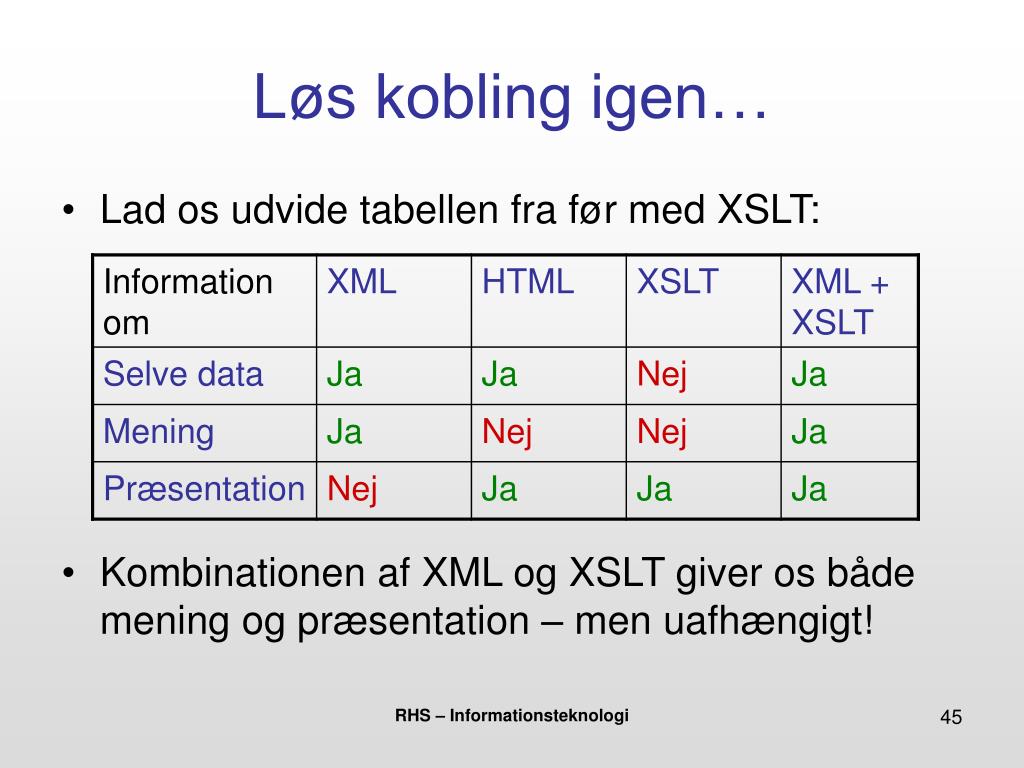 Løs kobling igen…

• Lad os udvide tabellen fra før med XSLT:

| Information om | XML | HTML | XSLT | XML + XSLT |
|---|---|---|---|---|
| Selve data | Ja | Ja | Nej | Ja |
| Mening | Ja | Nej | Nej | Ja |
| Præsentation | Nej | Ja | Ja | Ja |

• Kombinationen af XML og XSLT giver os både mening og præsentation – men uafhængigt!

RHS – Informationsteknologi

45